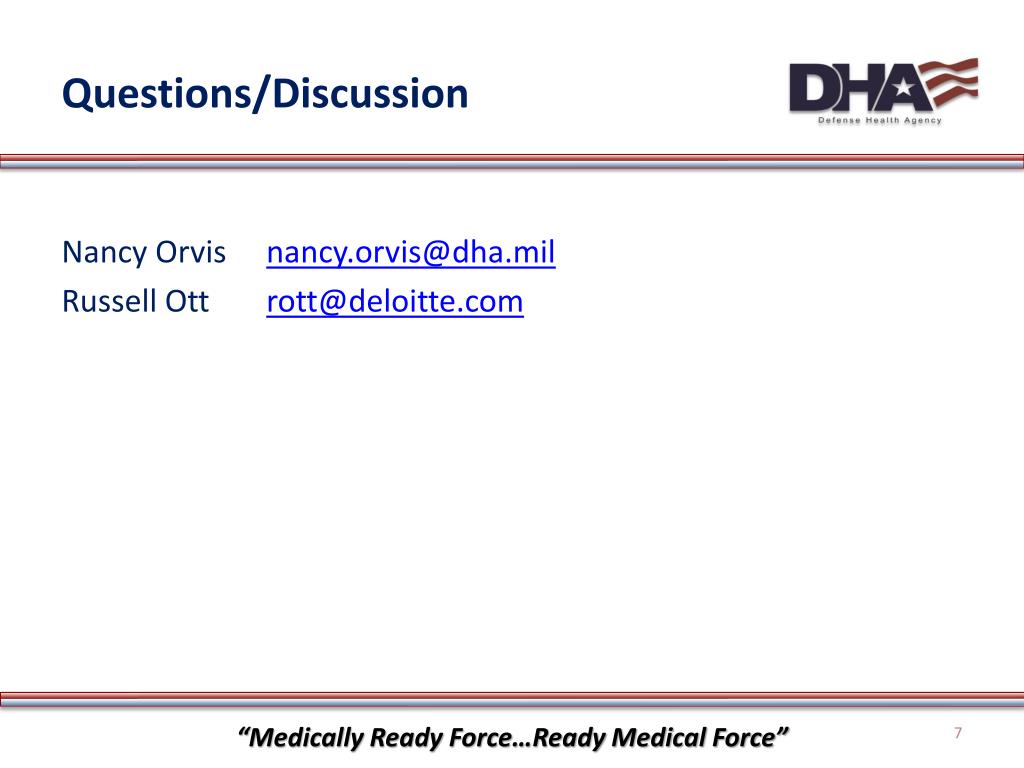 Questions/Discussion

DHA
Defense Health Agency

Nancy Orvis nancy.orvis@dha.mil
Russell Ott rott@deloitte.com

“Medically Ready Force…Ready Medical Force”

7